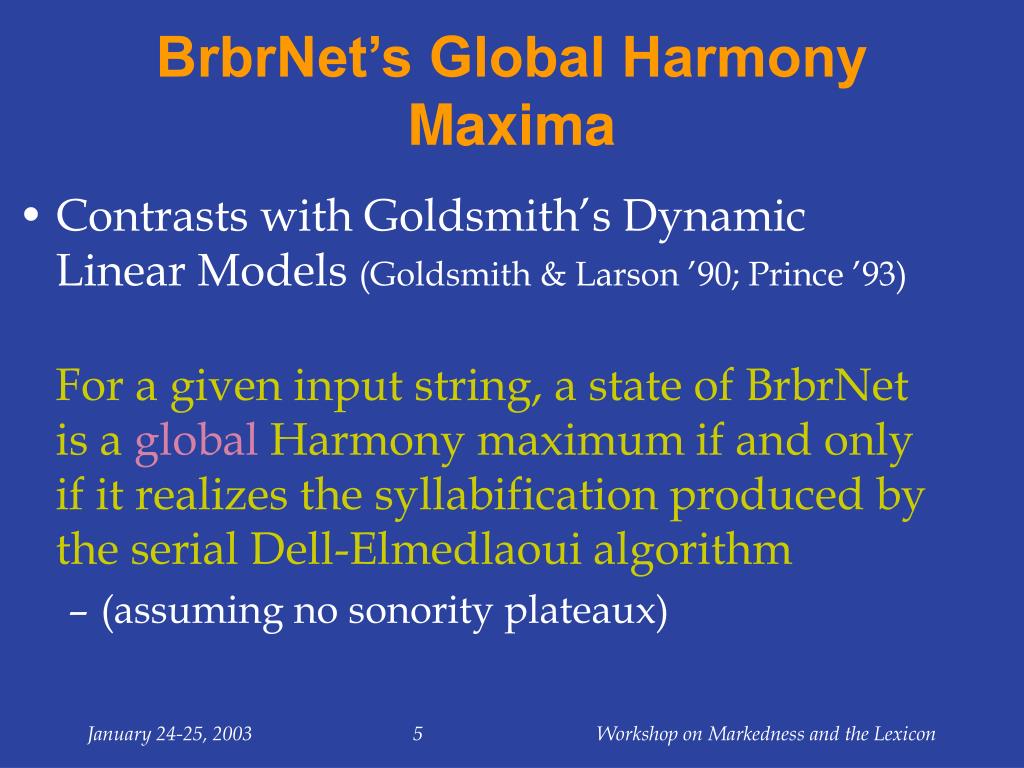 BrbrNet's Global Harmony Maxima

• Contrasts with Goldsmith's Dynamic Linear Models (Goldsmith & Larson '90; Prince '93)

For a given input string, a state of BrbrNet is a global Harmony maximum if and only if it realizes the syllabification produced by the serial Dell-Elmedlaoui algorithm

– (assuming no sonority plateaux)

January 24-25, 2003 5 Workshop on Markedness and the Lexicon